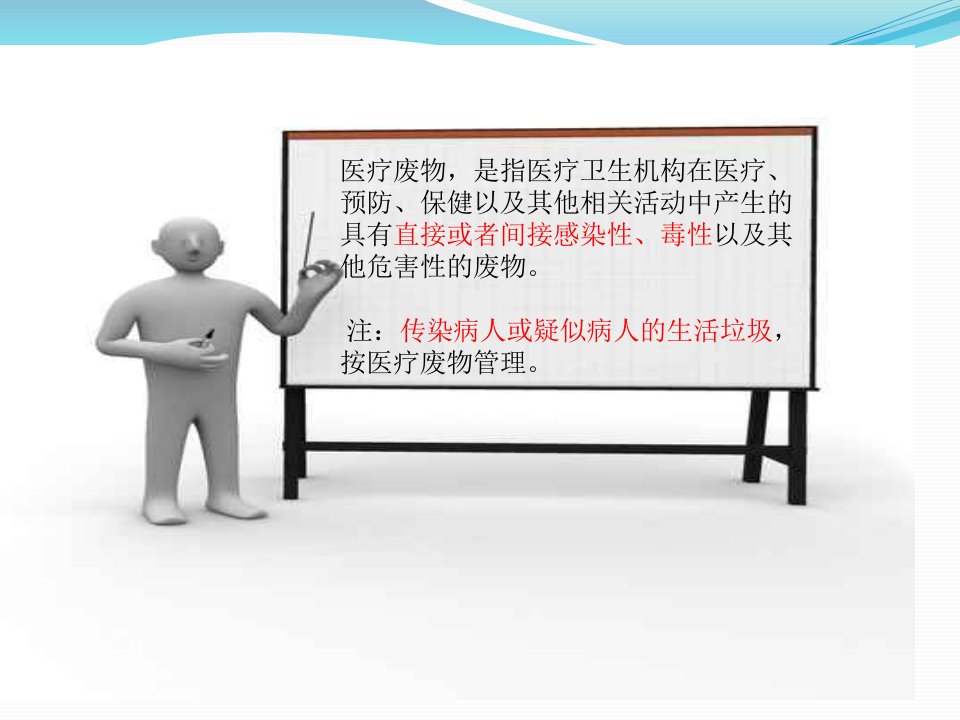 医疗废物，是指医疗卫生机构在医疗、预防、保健以及其他相关活动中产生的具有直接或者间接感染性、毒性以及其他危害性的废物。

注：传染病人或疑似病人的生活垃圾，按医疗废物管理。